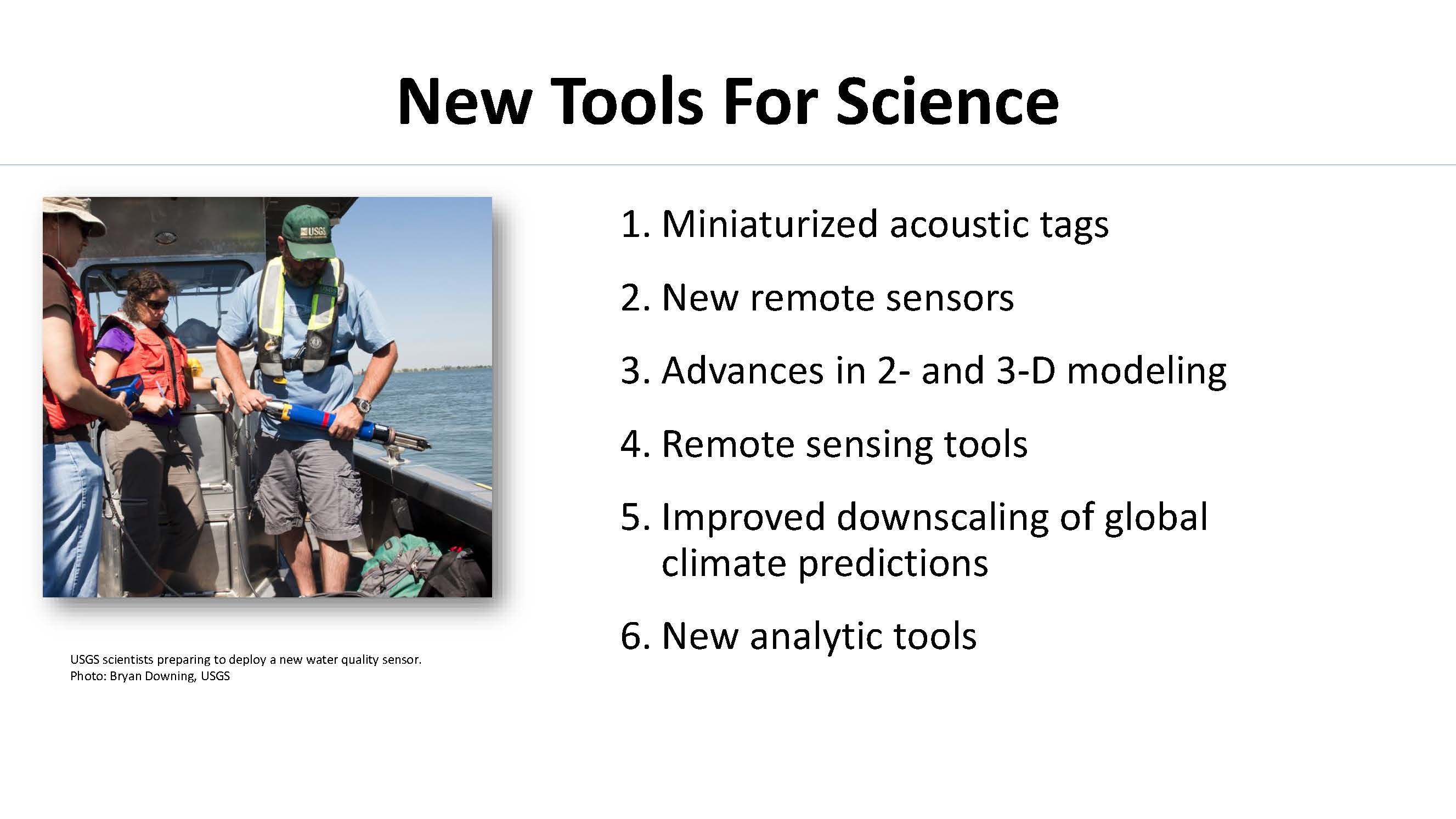 New Tools For Science

USGS

USGS scientists preparing to deploy a new water quality sensor.
Photo: Bryan Downing, USGS

1. Miniaturized acoustic tags

2. New remote sensors

3. Advances in 2- and 3-D modeling

4. Remote sensing tools

5. Improved downscaling of global climate predictions

6. New analytic tools